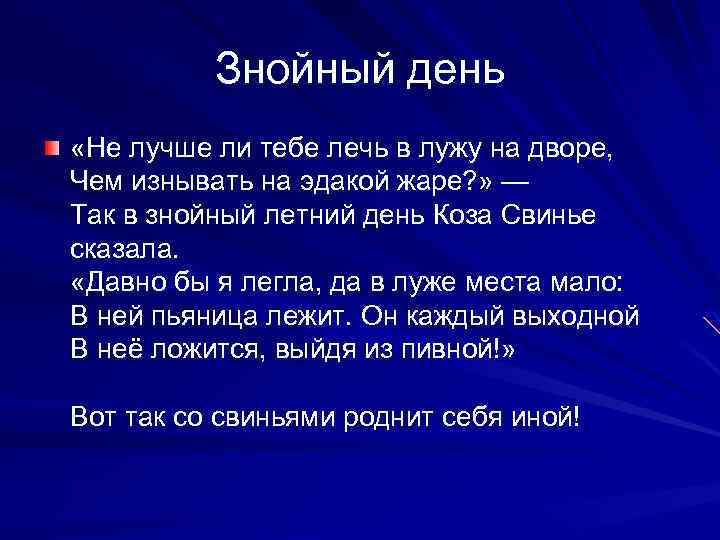 Знойный день

«Не лучше ли тебе лечь в лужу на дворе,
Чем изнывать на эдакой жаре?» —
Так в знойный летний день Коза Свинье сказала.
«Давно бы я легла, да в луже места мало:
В ней пьяница лежит. Он каждый выходной
В неё ложится, выйдя из пивной!»

Вот так со свиньями роднит себя иной!